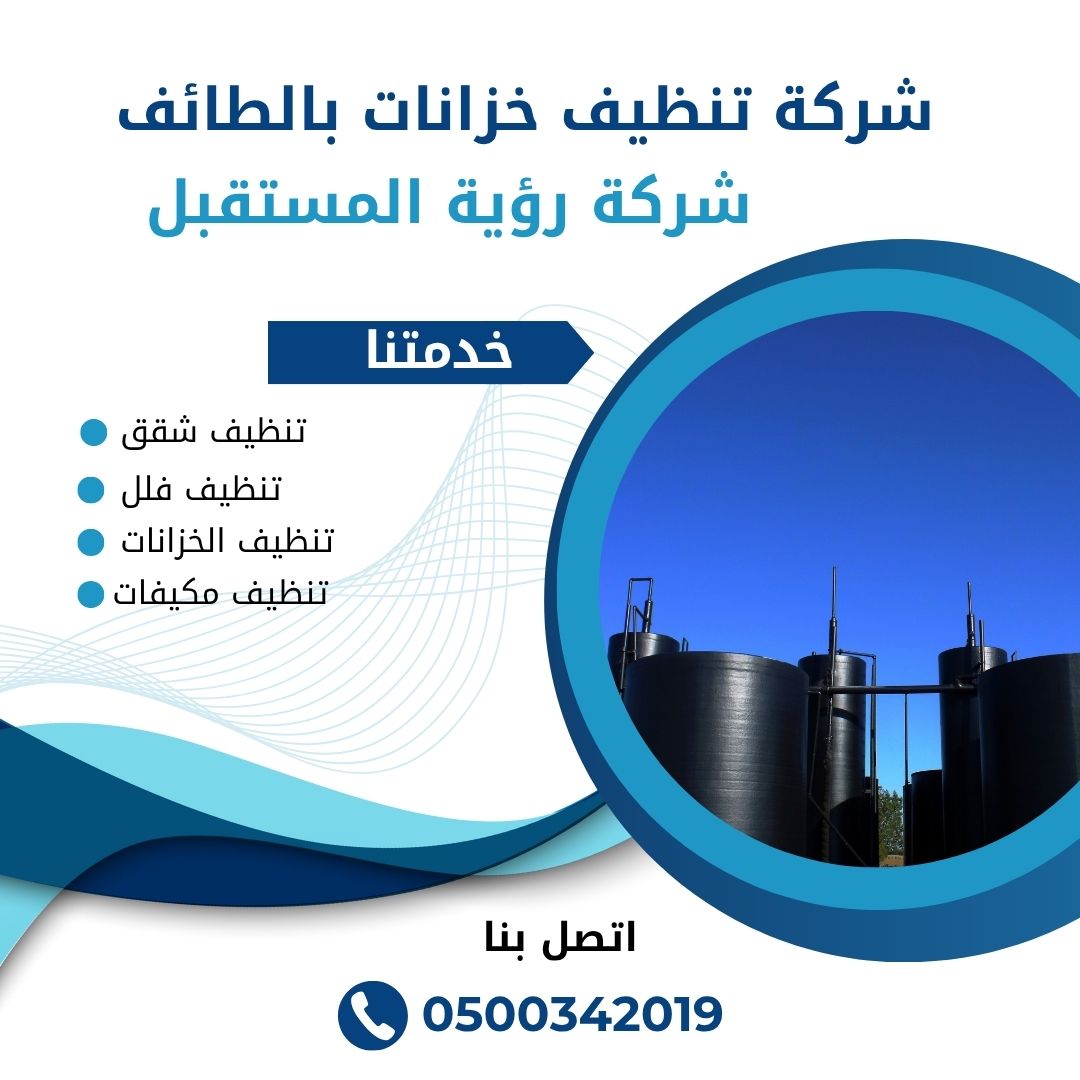 شركة تنظيف خزانات بالطائف
شركة رؤية المستقبل

خدمتنا

تنظيف شقق
تنظيف فلل
تنظيف الخزانات
تنظيف مكيفات

اتصل بنا

0500342019